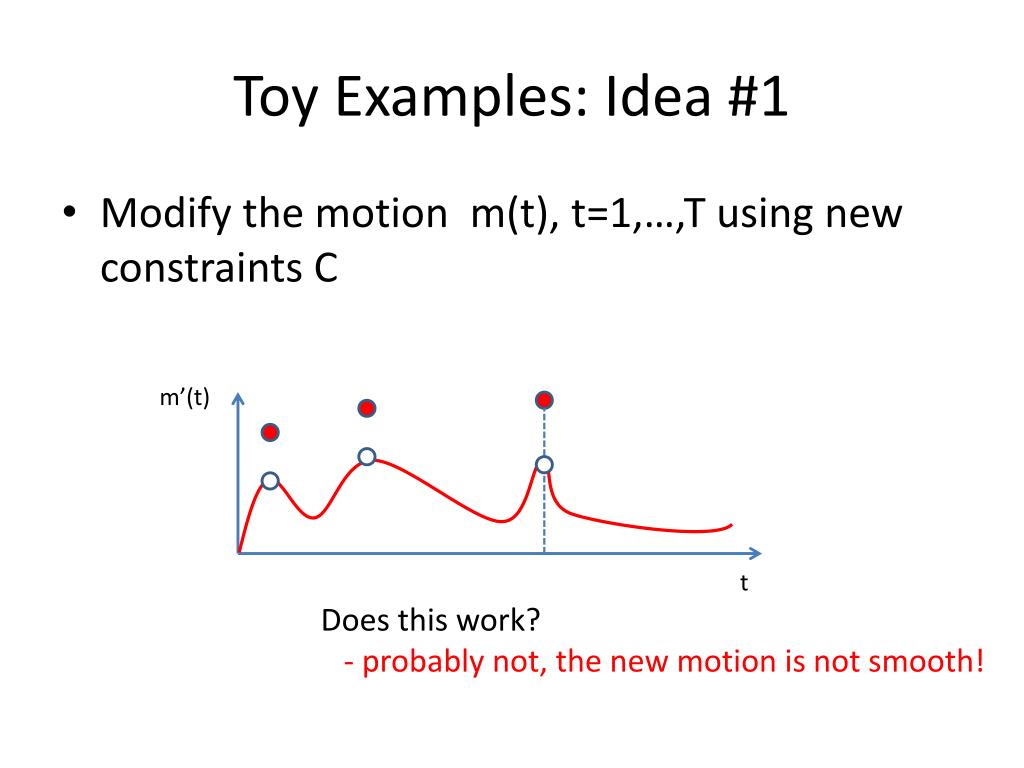 Toy Examples: Idea #1

• Modify the motion m(t), t=1,…,T using new constraints C

m’(t)

t

Does this work?
- probably not, the new motion is not smooth!